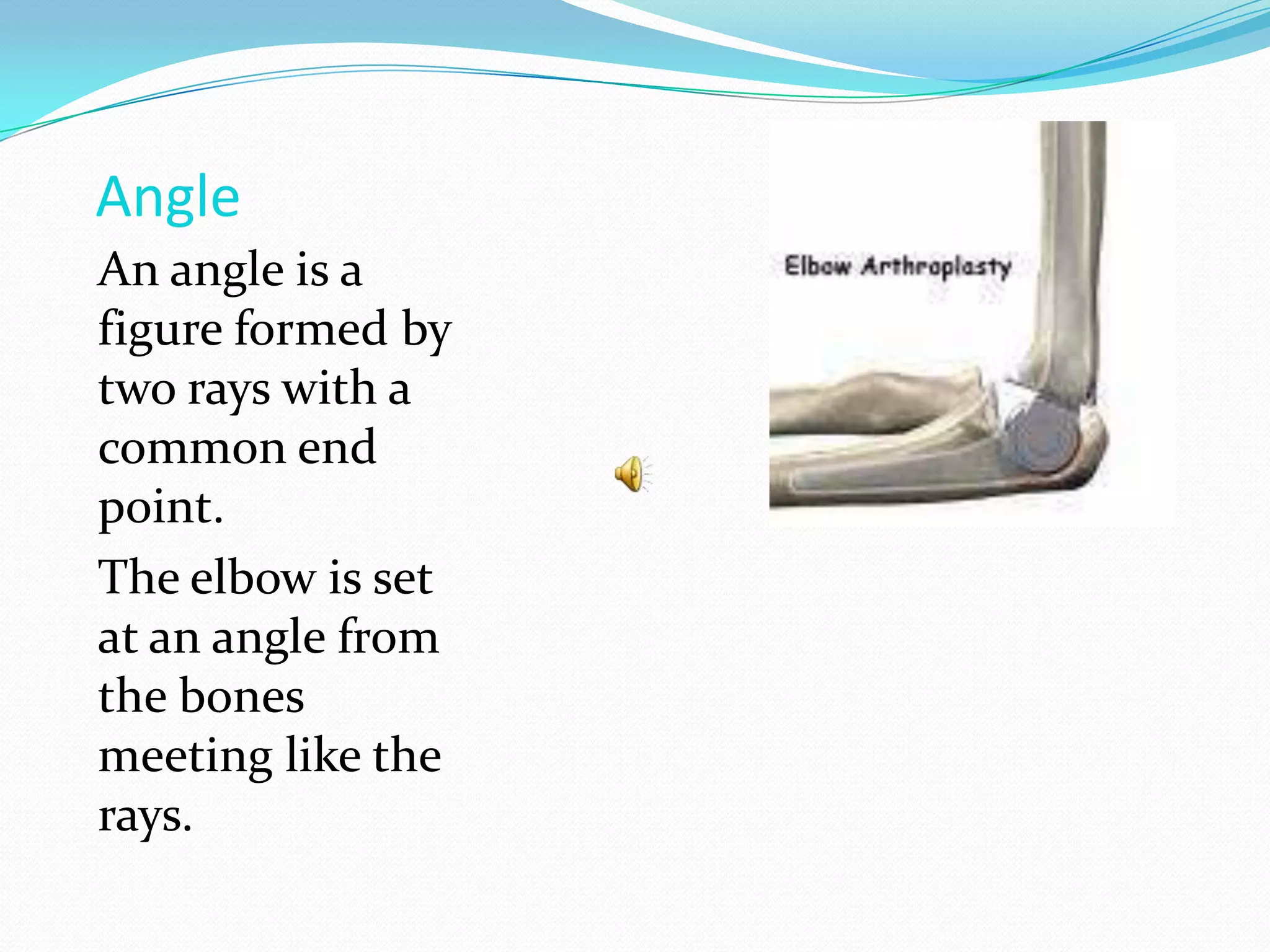 Angle

An angle is a figure formed by two rays with a common end point.

The elbow is set at an angle from the bones meeting like the rays.

Elbow Arthroplasty